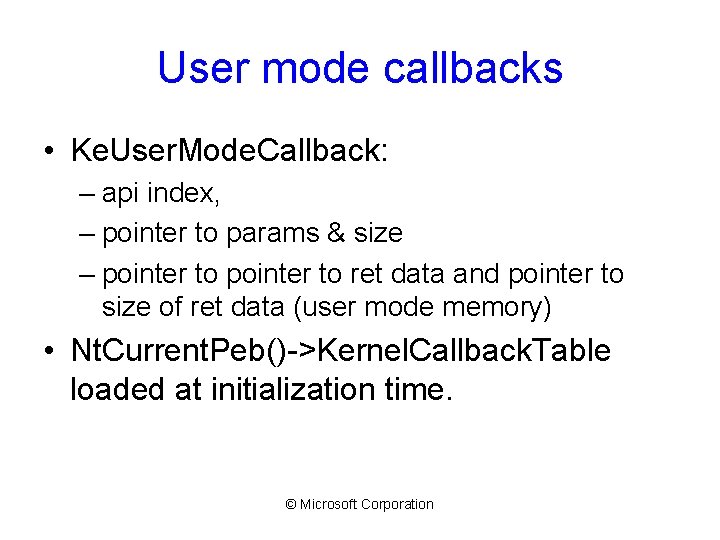 User mode callbacks

• KeUserModeCallback:
– api index,
– pointer to params & size
– pointer to pointer to ret data and pointer to size of ret data (user mode memory)

• NtCurrentPeb()->KernelCallbackTable loaded at initialization time.

© Microsoft Corporation